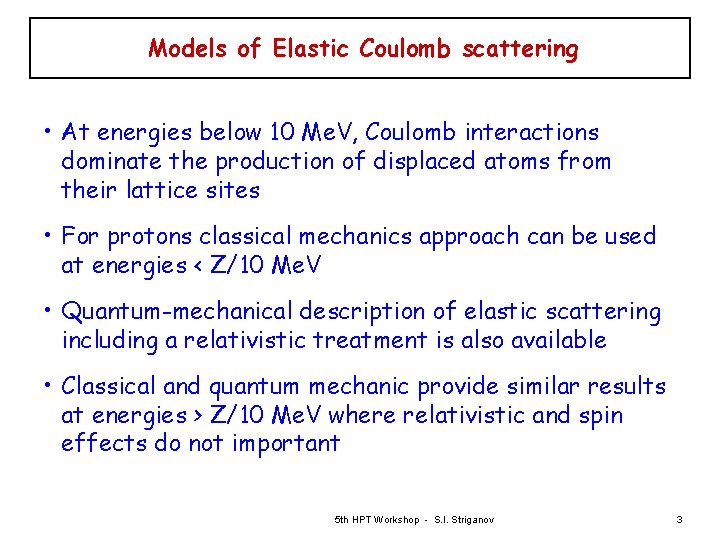 Models of Elastic Coulomb scattering

• At energies below 10 MeV, Coulomb interactions dominate the production of displaced atoms from their lattice sites

• For protons classical mechanics approach can be used at energies < Z/10 MeV

• Quantum-mechanical description of elastic scattering including a relativistic treatment is also available

• Classical and quantum mechanic provide similar results at energies > Z/10 MeV where relativistic and spin effects do not important

5th HPT Workshop - S.I. Striganov

3